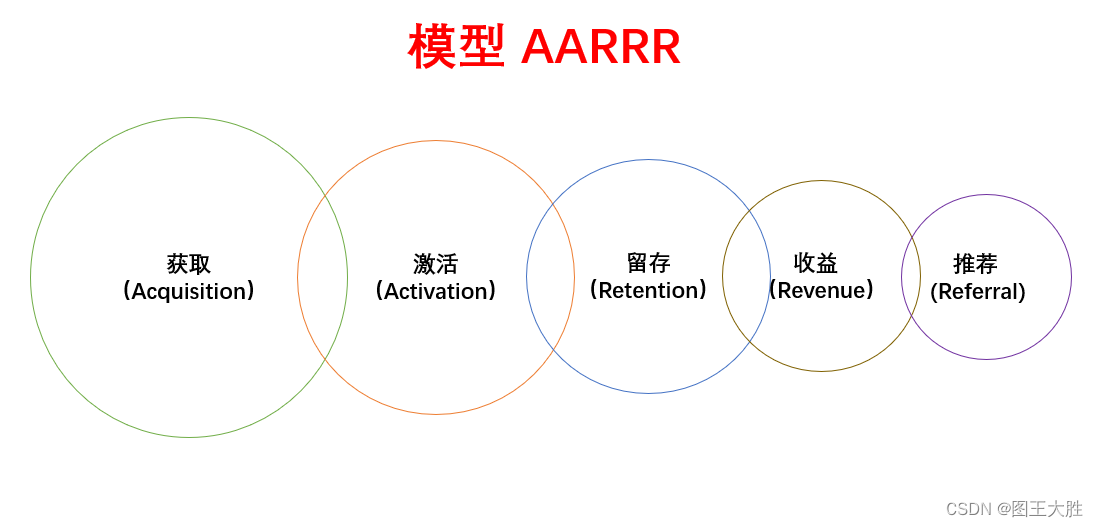 模型 AARRR

获取
（Acquisition）

激活
（Activation）

留存
（Retention）

收益
（Revenue）

推荐
(Referral)

CSDN @图王大胜